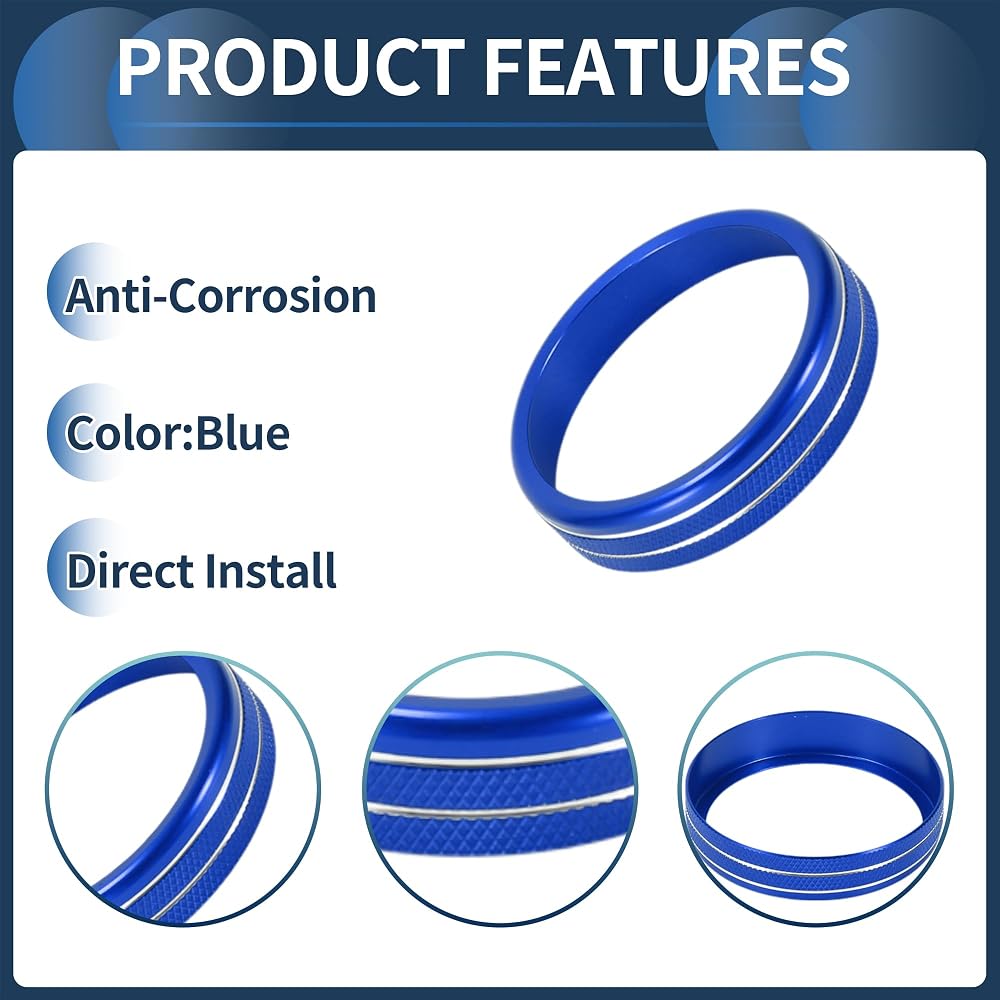 PRODUCT FEATURES

Anti-Corrosion

Color:Blue

Direct Install